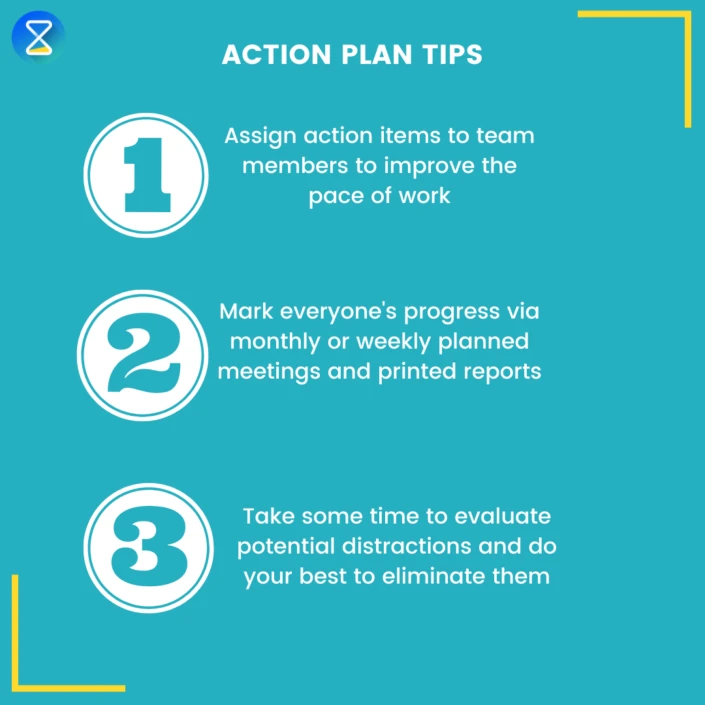 ACTION PLAN TIPS

1

Assign action items to team members to improve the pace of work

2

Mark everyone's progress via monthly or weekly planned meetings and printed reports

3

Take some time to evaluate potential distractions and do your best to eliminate them